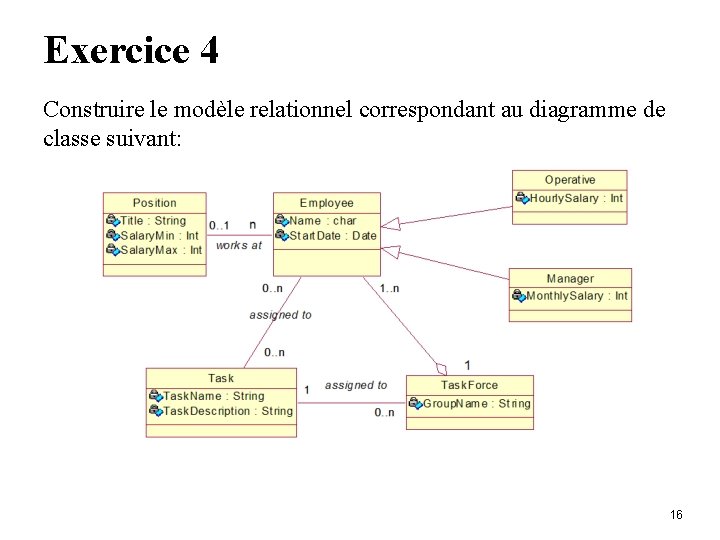 Exercice 4

Construire le modèle relationnel correspondant au diagramme de classe suivant:

Position
Title : String
SalaryMin : Int
SalaryMax : Int

0..1 n
works at

Employee
Name : char
StartDate : Date

Operative
HourlySalary : Int

Manager
MonthlySalary : Int

0..n
assigned to
0..n

1..n
1

Task
TaskName : String
TaskDescription : String

1
assigned to
0..n

TaskForce
GroupName : String

16